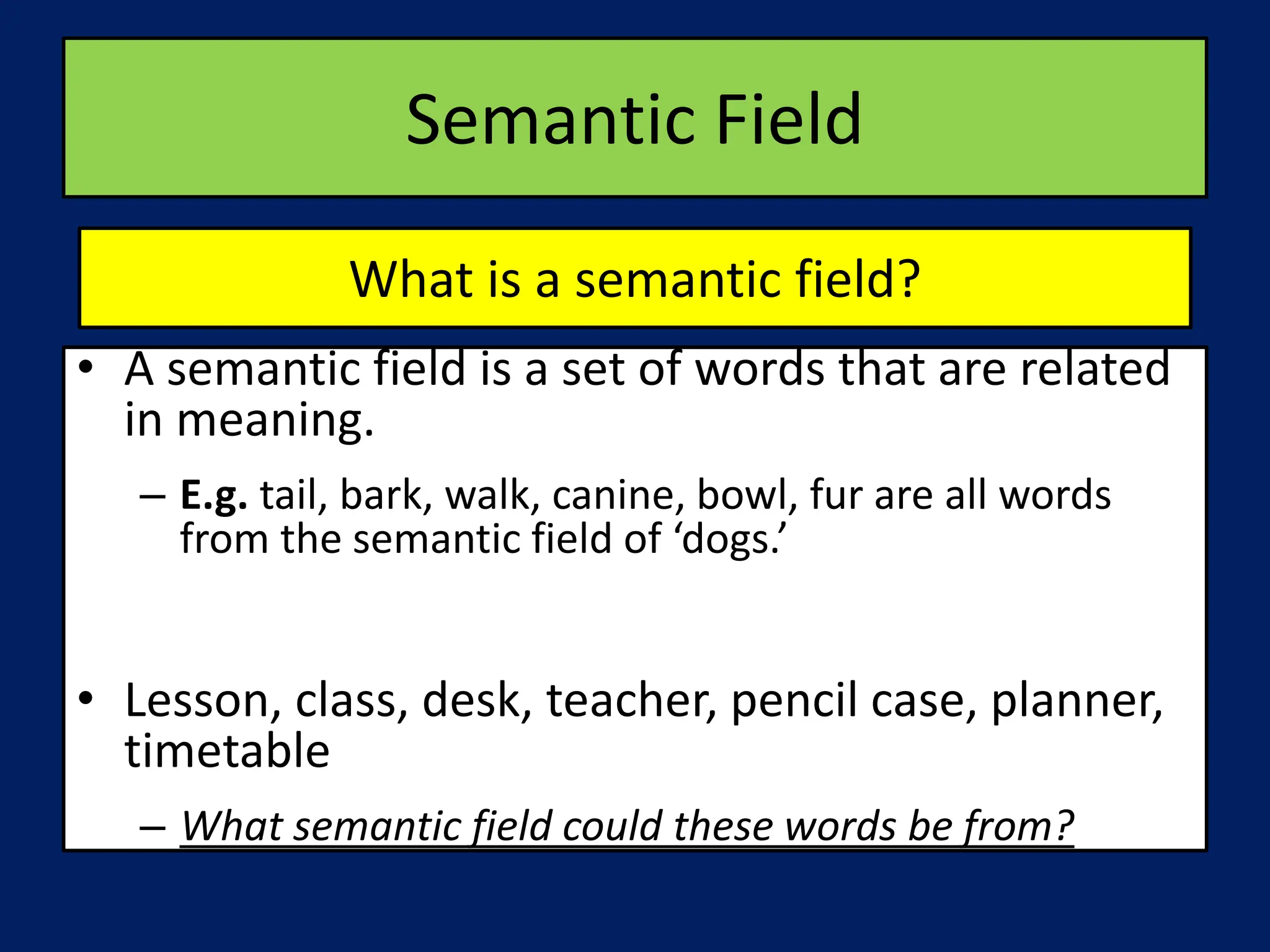 Semantic Field

What is a semantic field?

• A semantic field is a set of words that are related in meaning.

– E.g. tail, bark, walk, canine, bowl, fur are all words from the semantic field of ‘dogs.’

• Lesson, class, desk, teacher, pencil case, planner, timetable

– What semantic field could these words be from?